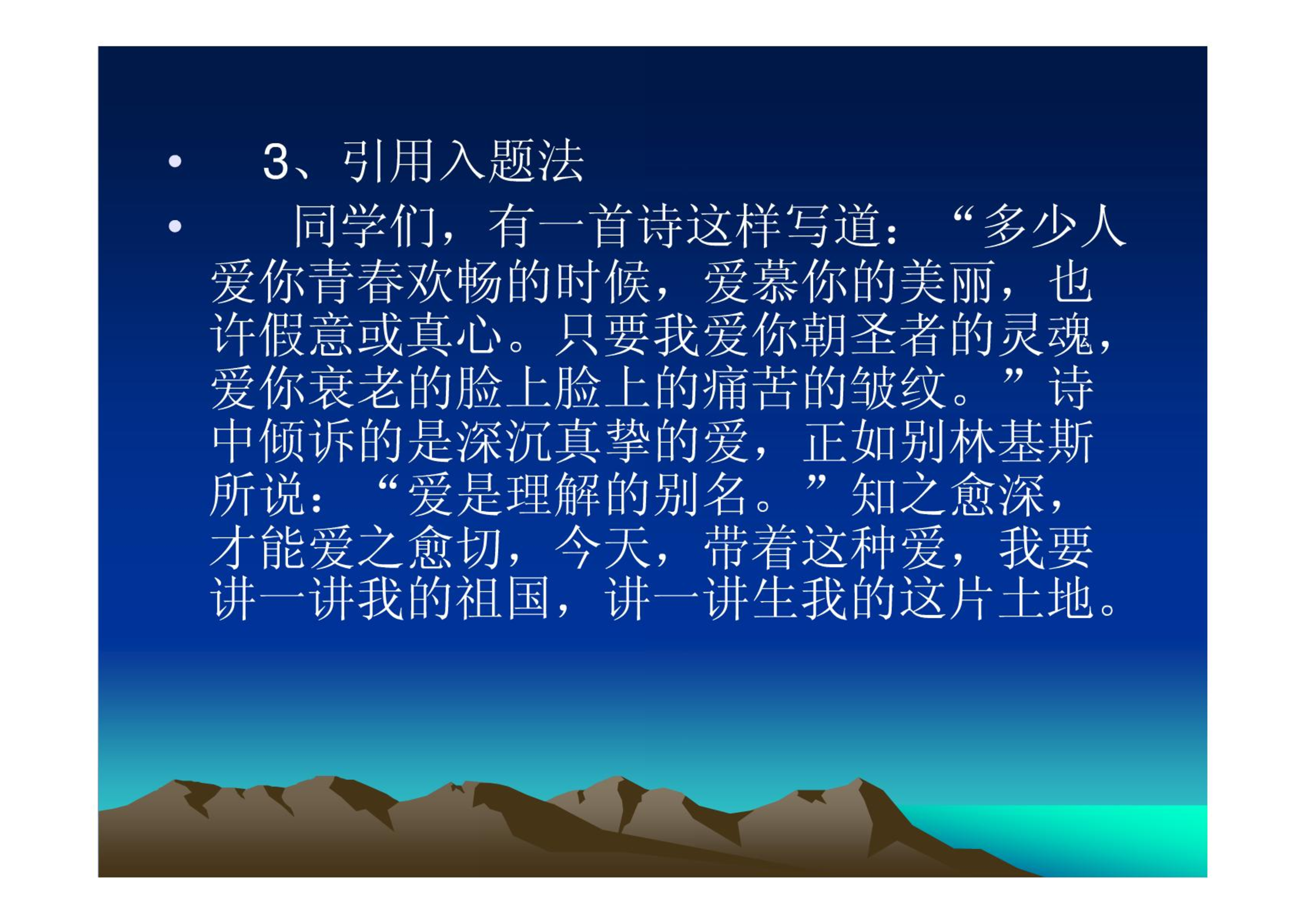 • 3、引用入题法

• 同学们，有一首诗这样写道：“多少人爱你青春欢畅的时候，爱慕你的美丽，也许假意或真心。只要我爱你朝圣者的灵魂，爱你衰老的脸上脸上的痛苦的皱纹。”诗中倾诉的是深沉真挚的爱，正如别林基斯所说：“爱是理解的别名。”知之愈深，才能爱之愈切，今天，带着这种爱，我要讲一讲我的祖国，讲一讲生我的这片土地。